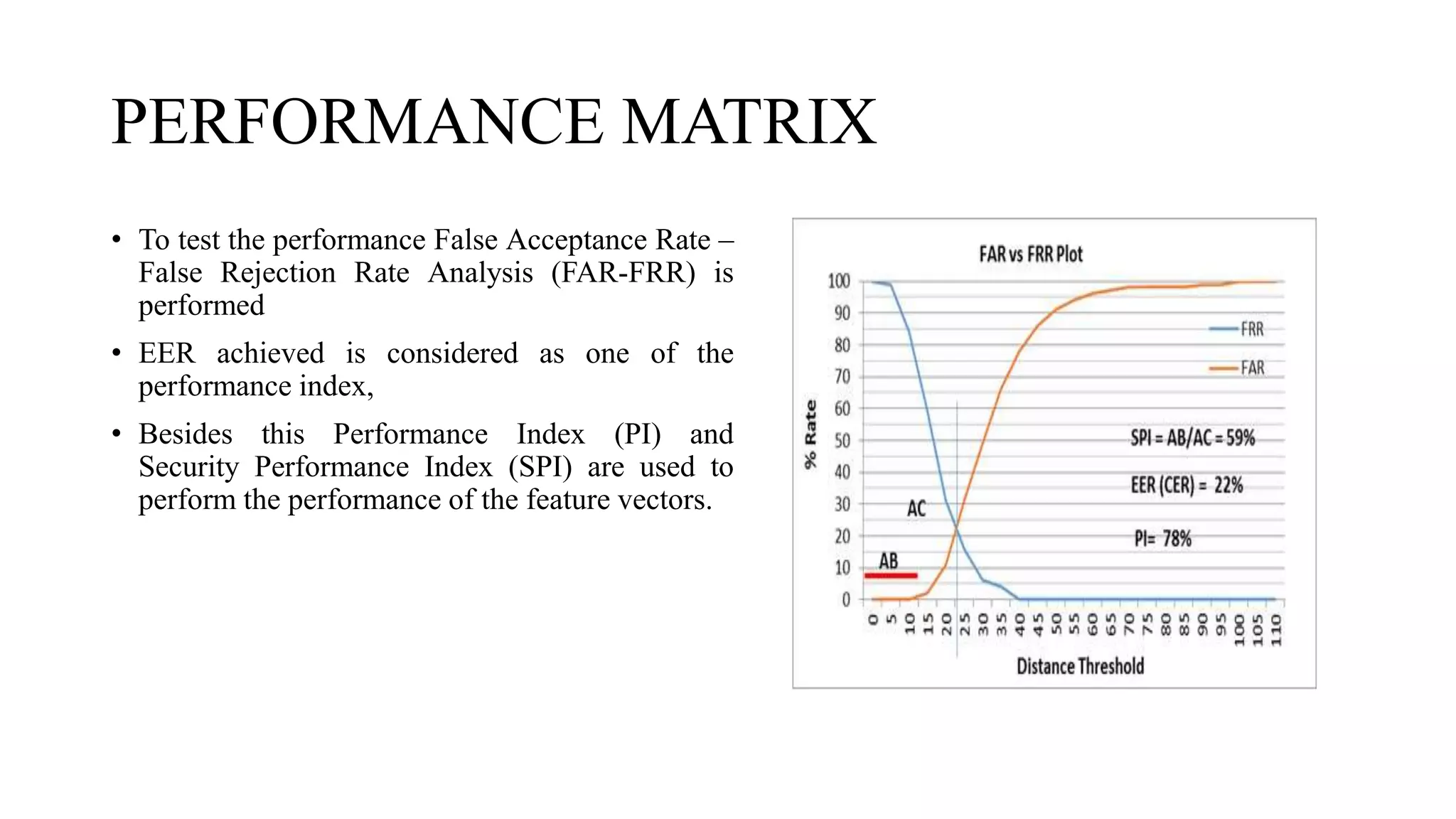 PERFORMANCE MATRIX

• To test the performance False Acceptance Rate – False Rejection Rate Analysis (FAR-FRR) is performed

• EER achieved is considered as one of the performance index,

• Besides this Performance Index (PI) and Security Performance Index (SPI) are used to perform the performance of the feature vectors.

FAR vs FRR Plot

100
90
80
70
60
50
40
30
20
10
0

% Rate

FRR
FAR

SPI = AB/AC = 59%
EER (CER) = 22%
PI= 78%

AC
AB

0 5 10 15 20 25 30 35 40 45 50 55 60 65 70 75 80 85 90 95 100 105 110

Distance Threshold